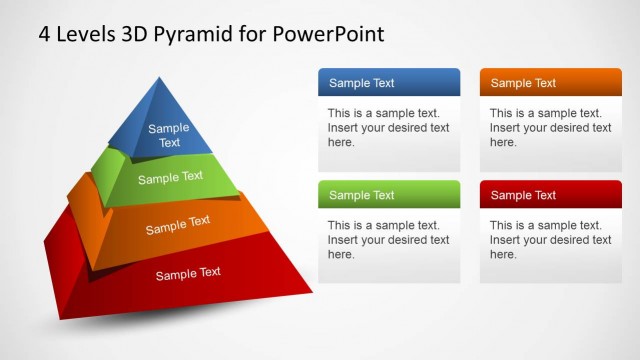 4 Levels 3D Pyramid for PowerPoint

Sample Text

Sample Text

Sample Text

Sample Text

Sample Text

This is a sample text. Insert your desired text here.

Sample Text

This is a sample text. Insert your desired text here.

Sample Text

This is a sample text. Insert your desired text here.

Sample Text

This is a sample text. Insert your desired text here.